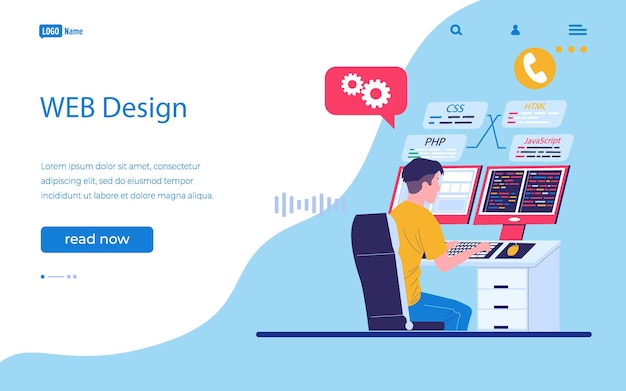 LOGO Name

WEB Design

Lorem ipsum dolor sit amet, consectetur adipiscing elit, sed do eiusmod tempor incididunt ut labore et dolore magna aliqua.

read now

CSS

HTML

PHP

JavaScript